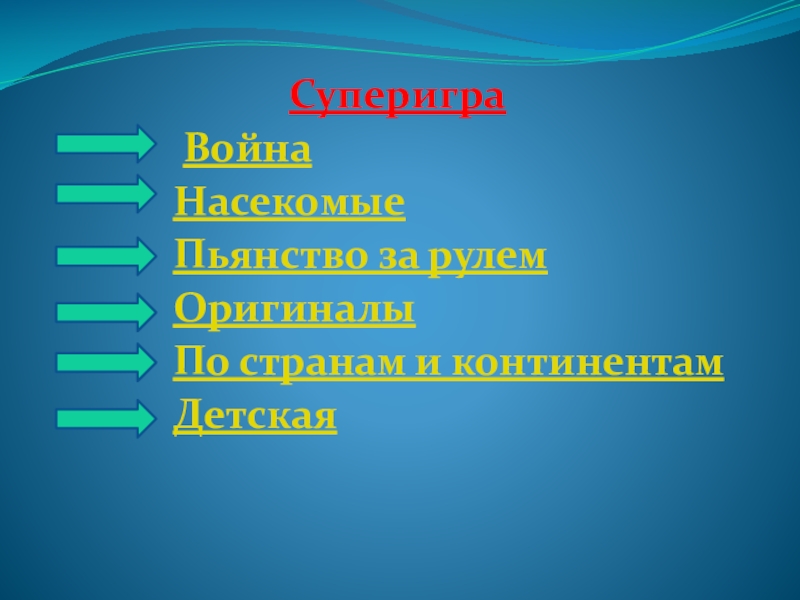 Суперигра

Война

Насекомые

Пьянство за рулем

Оригиналы

По странам и континентам

Детская